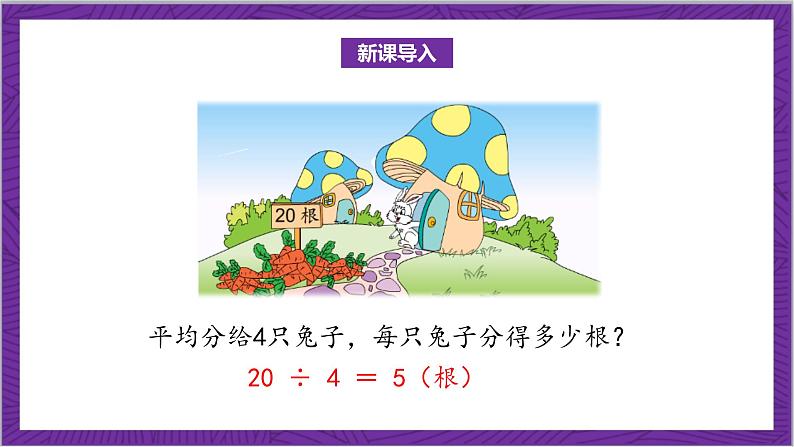 新课导入

20 根

平均分给4只兔子，每只兔子分得多少根？

$20 \div 4 = 5$（根）